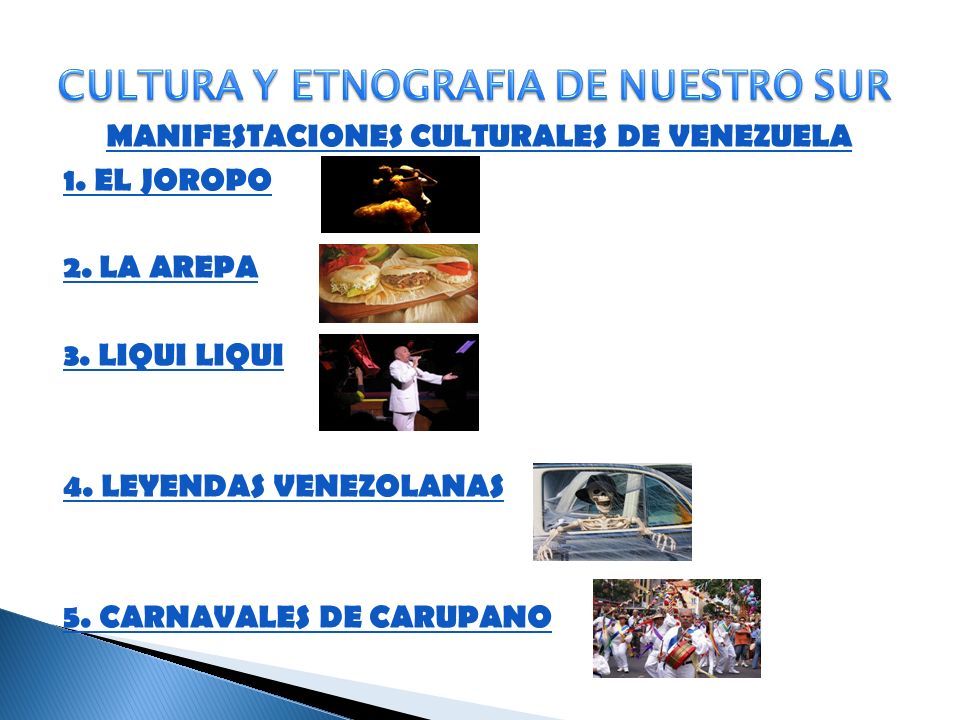 CULTURA Y ETNOGRAFIA DE NUESTRO SUR

MANIFESTACIONES CULTURALES DE VENEZUELA

1. EL JOROPO

2. LA AREPA

3. LIQUI LIQUI

4. LEYENDAS VENEZOLANAS

5. CARNAVALES DE CARUPANO